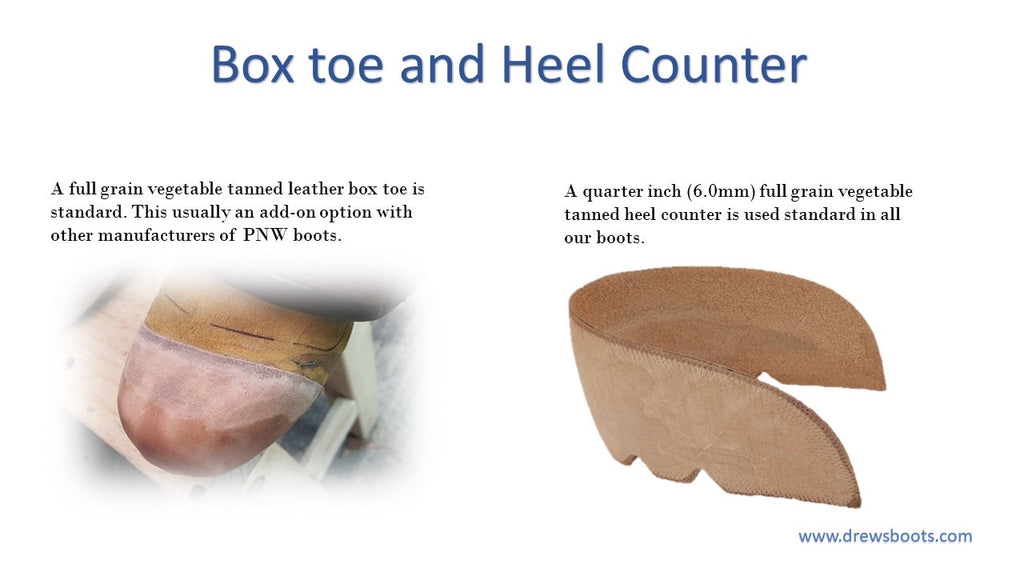 Box toe and Heel Counter

A full grain vegetable tanned leather box toe is standard. This usually an add-on option with other manufacturers of PNW boots.

A quarter inch (6.0mm) full grain vegetable tanned heel counter is used standard in all our boots.

www.drewsboots.com